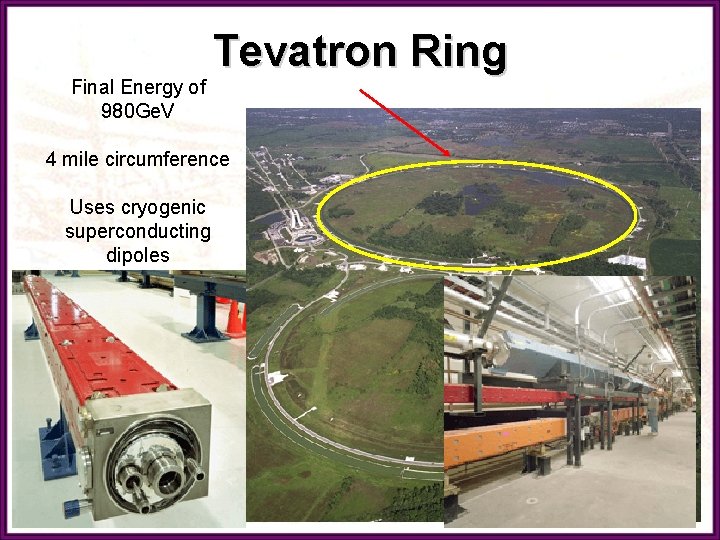 Tevatron Ring

Final Energy of 980GeV

4 mile circumference

Uses cryogenic superconducting dipoles